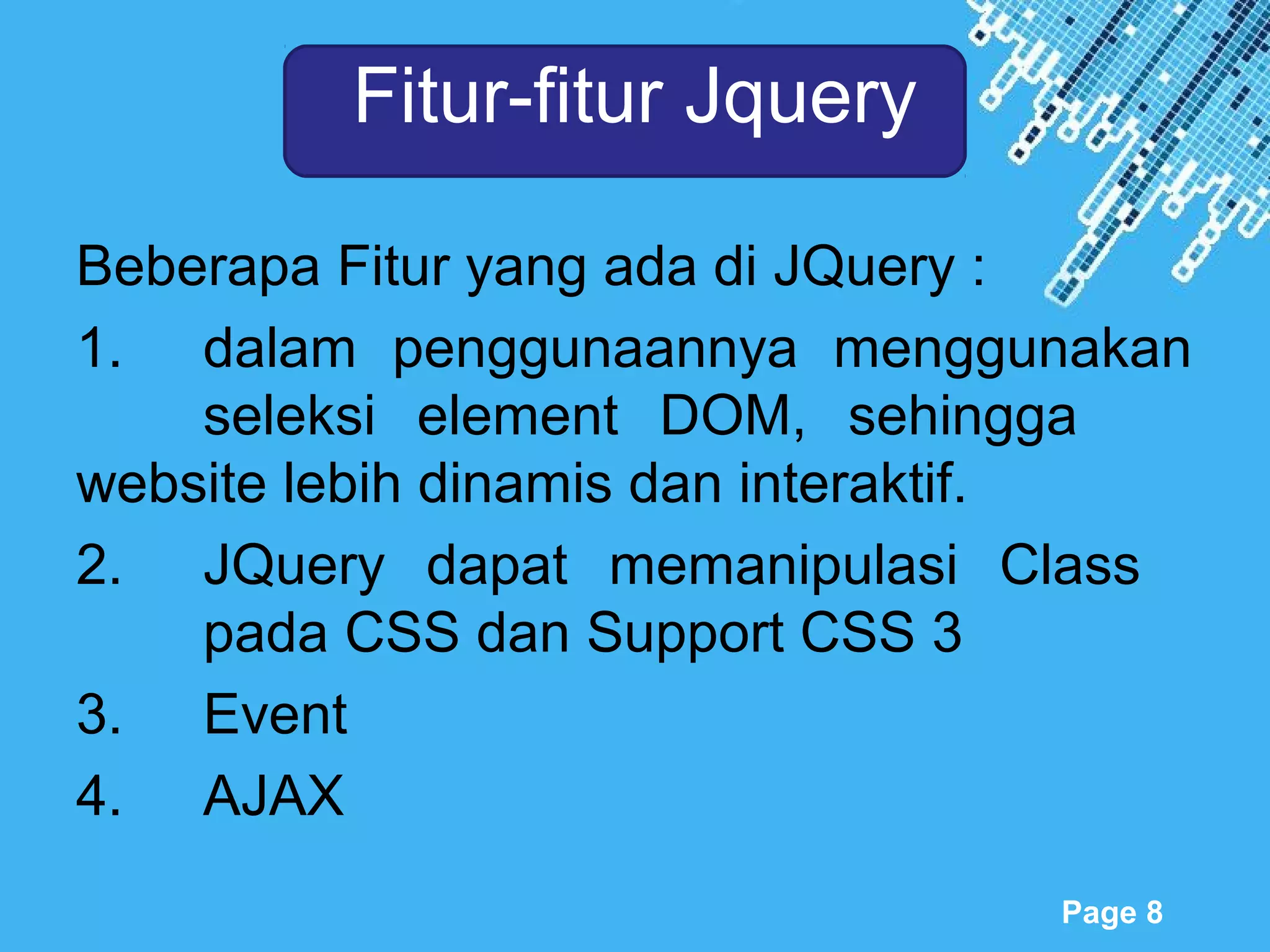 Fitur-fitur Jquery

Beberapa Fitur yang ada di JQuery :

1. dalam penggunaannya menggunakan seleksi element DOM, sehingga website lebih dinamis dan interaktif.

2. JQuery dapat memanipulasi Class pada CSS dan Support CSS 3

3. Event

4. AJAX

Page 8